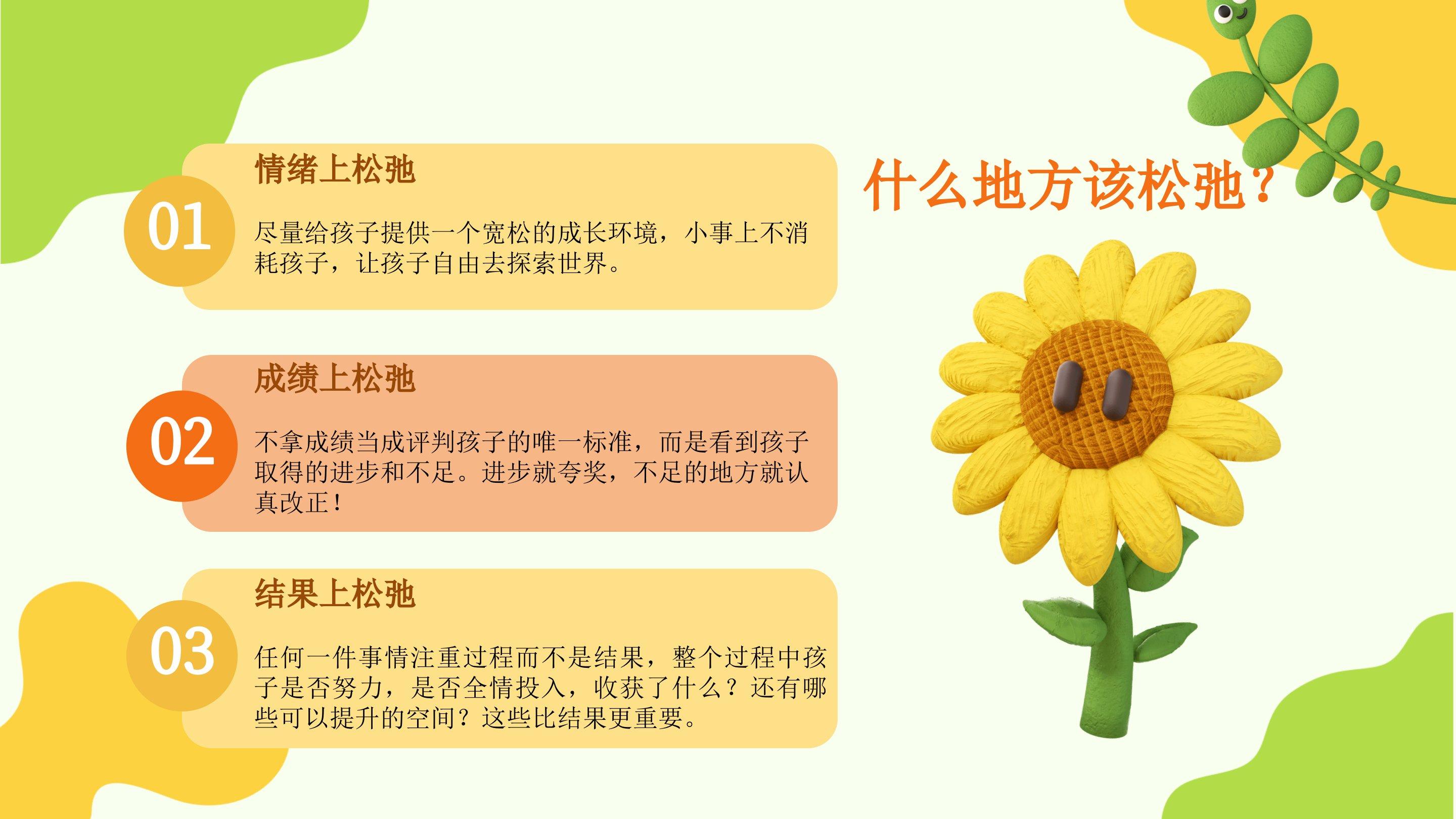 什么地方该松弛？

01
情绪上松弛
尽量给孩子提供一个宽松的成长环境，小事上不消耗孩子，让孩子自由去探索世界。

02
成绩上松弛
不拿成绩当成评判孩子的唯一标准，而是看到孩子取得的进步和不足。进步就夸奖，不足的地方就认真改正！

03
结果上松弛
任何一件事情注重过程而不是结果，整个过程中孩子是否努力，是否全情投入，收获了什么？还有哪些可以提升的空间？这些比结果更重要。